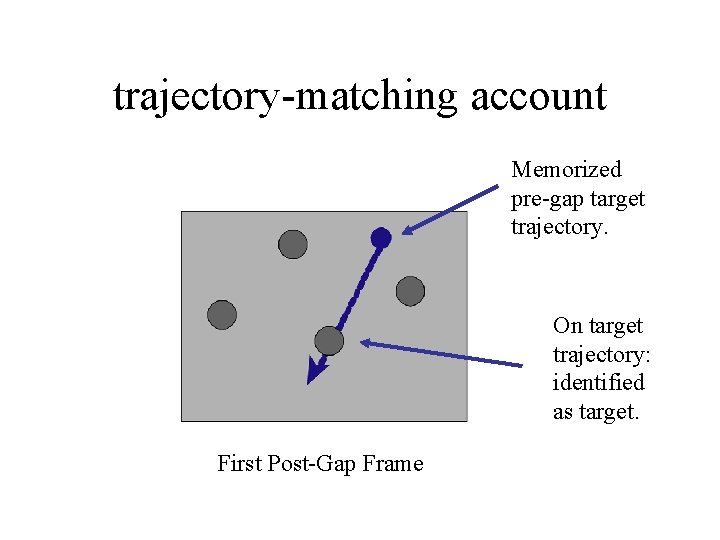 trajectory-matching account

Memorized pre-gap target trajectory.

On target trajectory: identified as target.

First Post-Gap Frame